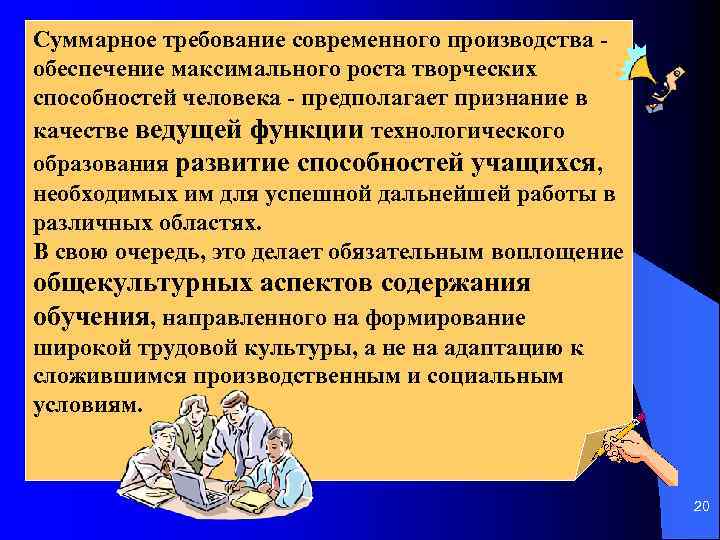 Суммарное требование современного производства - обеспечение максимального роста творческих способностей человека - предполагает признание в качестве ведущей функции технологического образования развитие способностей учащихся, необходимых им для успешной дальнейшей работы в различных областях.
В свою очередь, это делает обязательным воплощение общекультурных аспектов содержания обучения, направленного на формирование широкой трудовой культуры, а не на адаптацию к сложившимся производственным и социальным условиям.

20